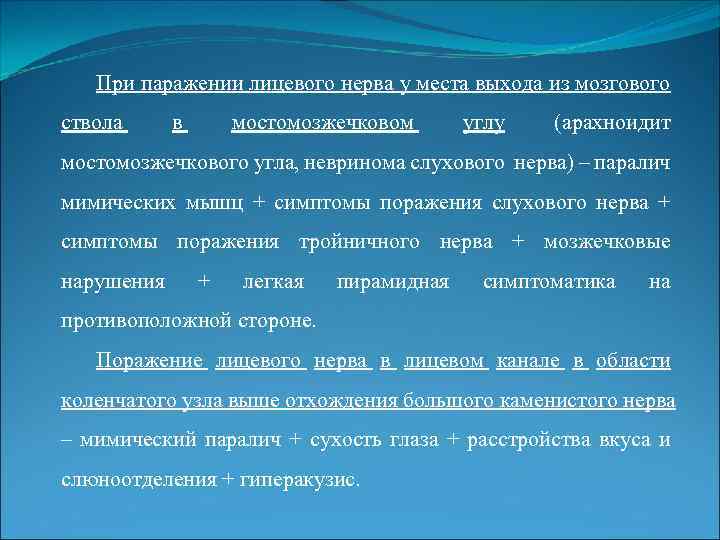 При паражении лицевого нерва у места выхода из мозгового ствола в мостомозжечковом углу (арахноидит мостомозжечкового угла, невринома слухового нерва) – паралич мимических мышц + симптомы поражения слухового нерва + симптомы поражения тройничного нерва + мозжечковые нарушения + легкая пирамидная симптоматика на противоположной стороне.

Поражение лицевого нерва в лицевом канале в области коленчатого узла выше отхождения большого каменистого нерва – мимический паралич + сухость глаза + расстройства вкуса и слюноотделения + гиперакузис.